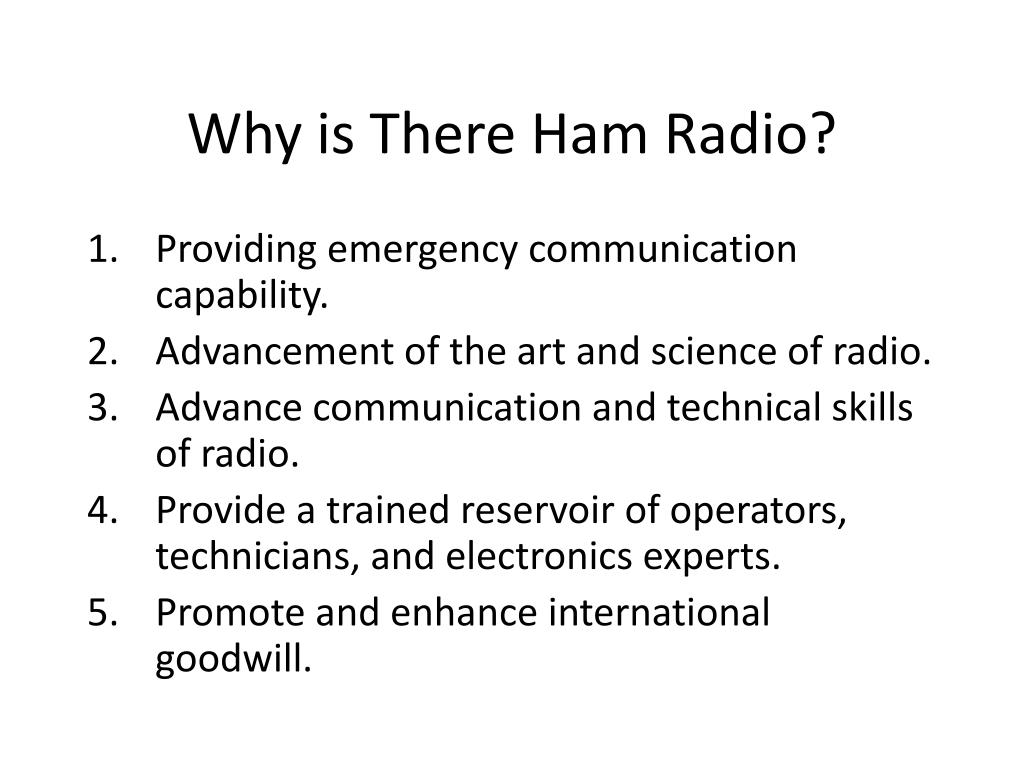 Why is There Ham Radio?

1. Providing emergency communication capability.
2. Advancement of the art and science of radio.
3. Advance communication and technical skills of radio.
4. Provide a trained reservoir of operators, technicians, and electronics experts.
5. Promote and enhance international goodwill.